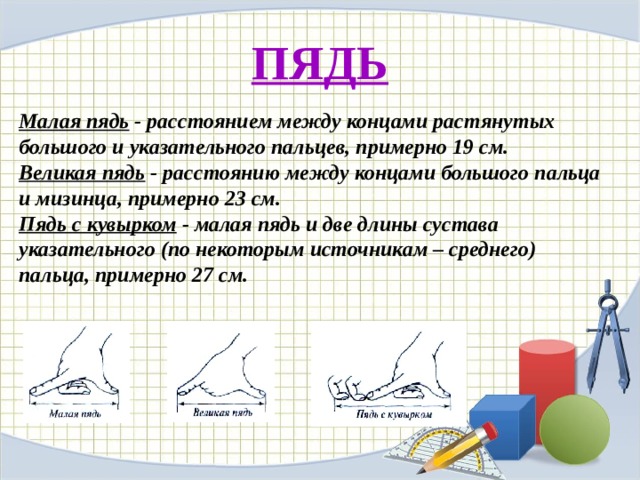 ПЯДЬ

Малая пядь - расстоянием между концами растянутых большого и указательного пальцев, примерно 19 см.
Великая пядь - расстоянию между концами большого пальца и мизинца, примерно 23 см.
Пядь с кувырком - малая пядь и две длины сустава указательного (по некоторым источникам – среднего) пальца, примерно 27 см.

Малая пядь

Великая пядь

Пядь с кувырком